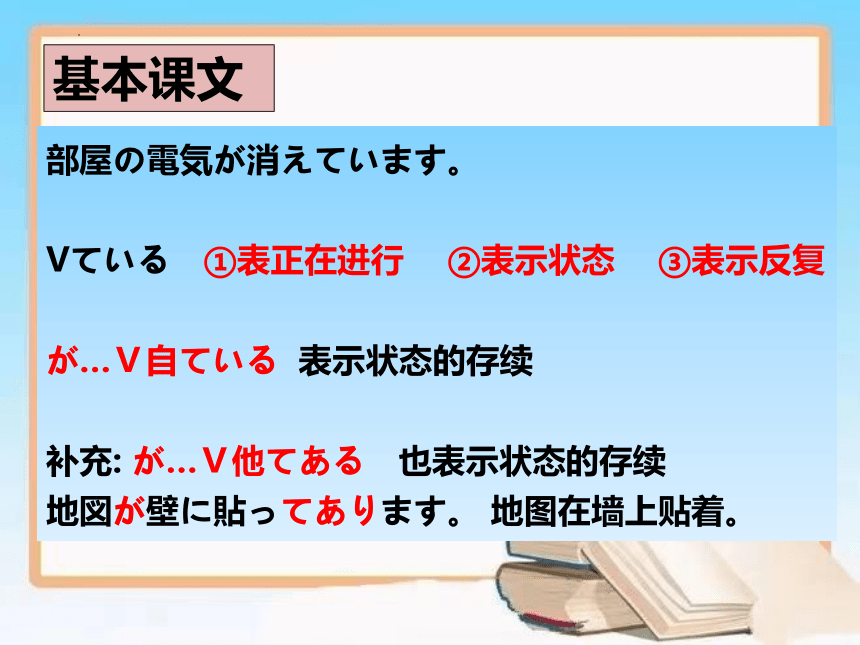 基本课文

部屋の電気が消えています。

Vている　①表正在进行　②表示状态　③表示反复

が…Ｖ自ている　表示状态的存续

补充: が…Ｖ他てある　也表示状态的存续
地図が壁に貼ってあります。 地图在墙上贴着。